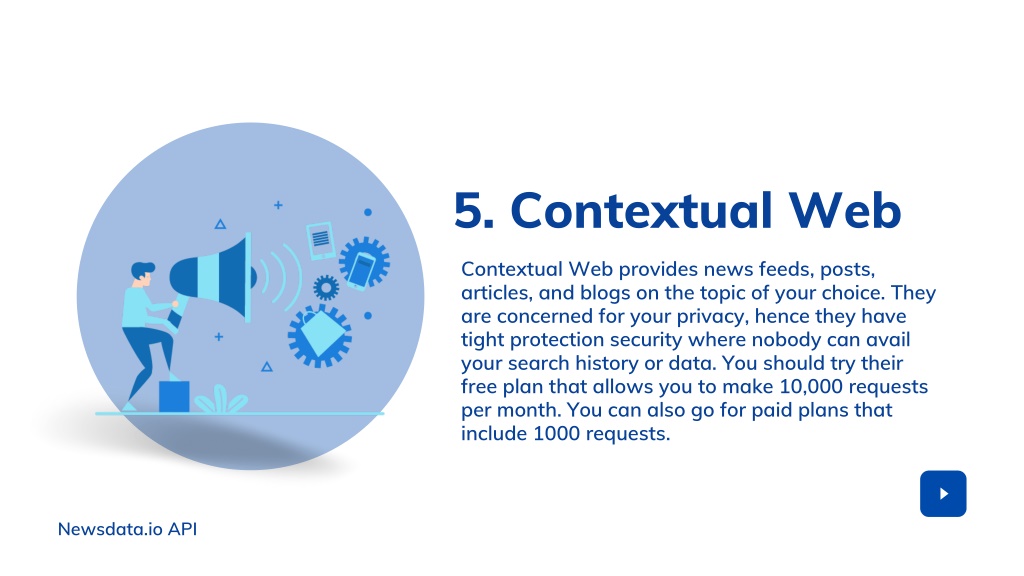 5. Contextual Web

Contextual Web provides news feeds, posts, articles, and blogs on the topic of your choice. They are concerned for your privacy, hence they have tight protection security where nobody can avail your search history or data. You should try their free plan that allows you to make 10,000 requests per month. You can also go for paid plans that include 1000 requests.

Newsdata.io API